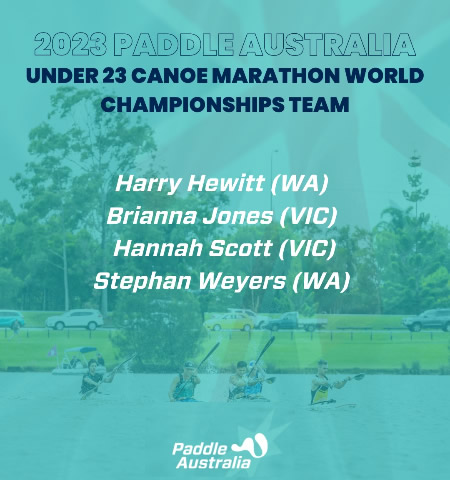 2023 PADDLE AUSTRALIA
UNDER 23 CANOE MARATHON WORLD CHAMPIONSHIPS TEAM

Harry Hewitt (WA)
Brianna Jones (VIC)
Hannah Scott (VIC)
Stephan Weyers (WA)

Paddle Australia